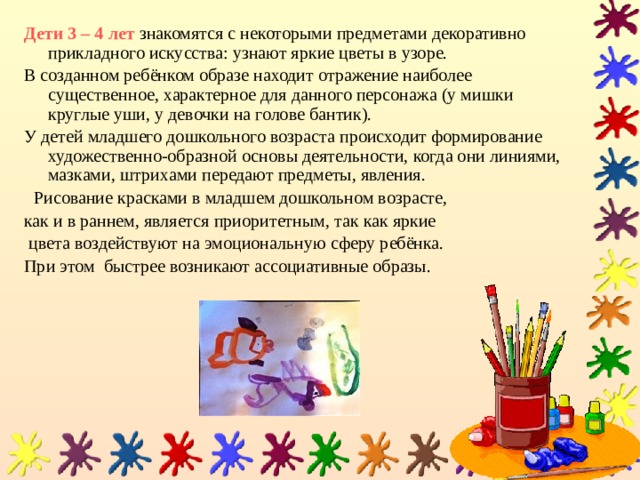 Дети 3 – 4 лет знакомятся с некоторыми предметами декоративно прикладного искусства: узнают яркие цветы в узоре.

В созданном ребёнком образе находит отражение наиболее существенное, характерное для данного персонажа (у мишки круглые уши, у девочки на голове бантик).

У детей младшего дошкольного возраста происходит формирование художественно-образной основы деятельности, когда они линиями, мазками, штрихами передают предметы, явления.

Рисование красками в младшем дошкольном возрасте, как и в раннем, является приоритетным, так как яркие цвета воздействуют на эмоциональную сферу ребёнка. При этом быстрее возникают ассоциативные образы.